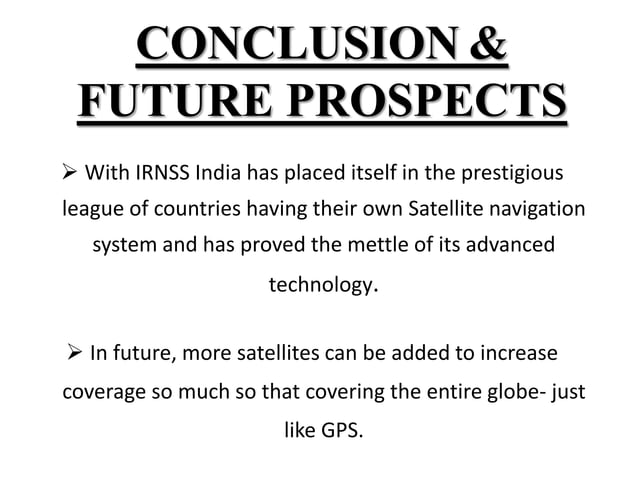 CONCLUSION & FUTURE PROSPECTS

➢ With IRNSS India has placed itself in the prestigious league of countries having their own Satellite navigation system and has proved the mettle of its advanced technology.

➢ In future, more satellites can be added to increase coverage so much so that covering the entire globe- just like GPS.